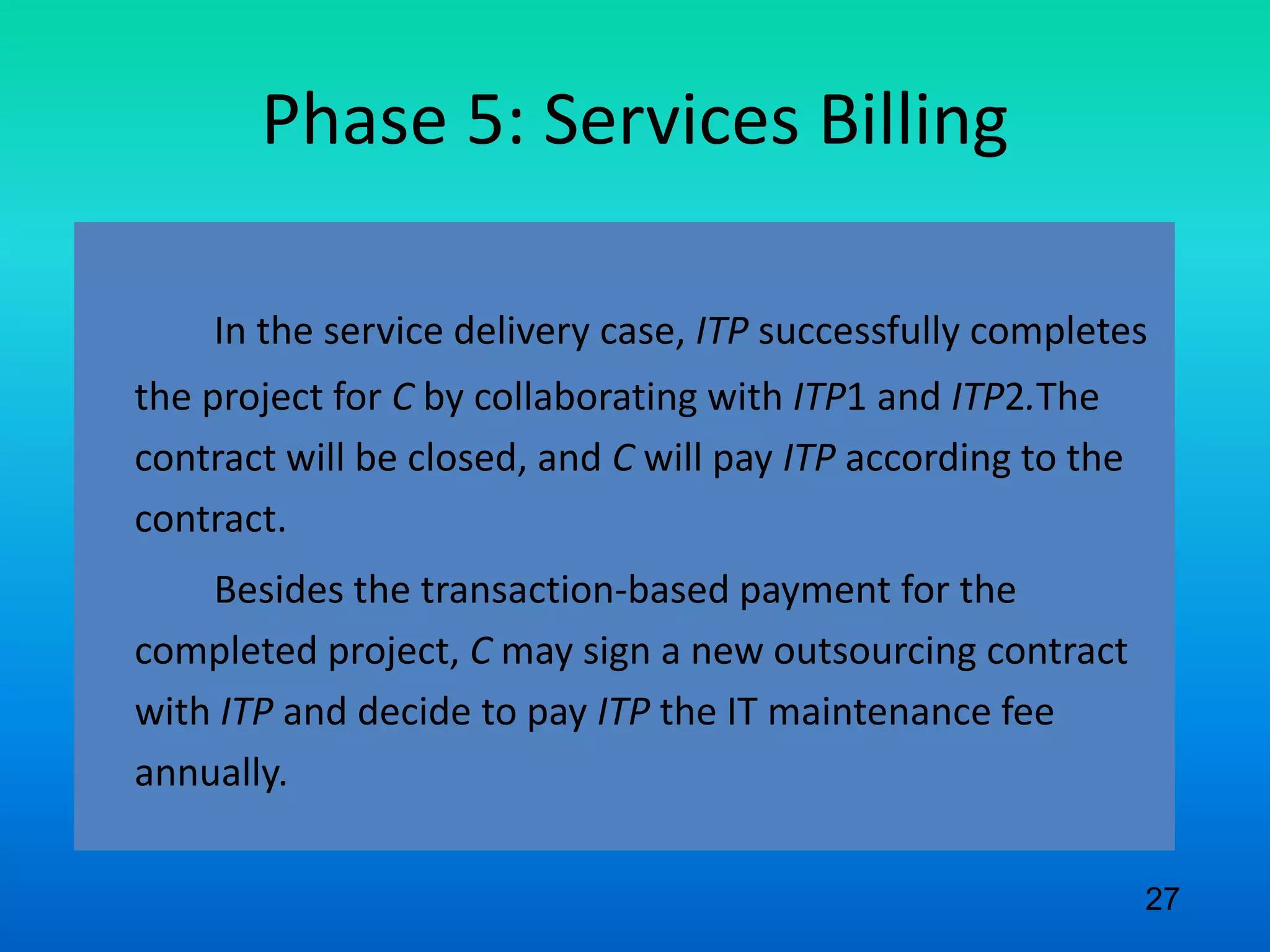 Phase 5: Services Billing

In the service delivery case, ITP successfully completes the project for C by collaborating with ITP1 and ITP2.The contract will be closed, and C will pay ITP according to the contract.

Besides the transaction-based payment for the completed project, C may sign a new outsourcing contract with ITP and decide to pay ITP the IT maintenance fee annually.

27